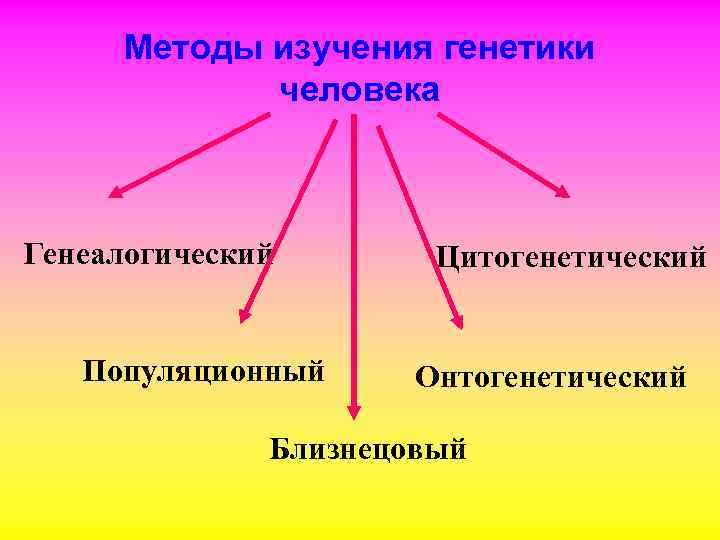 Методы изучения генетики человека

Генеалогический

Цитогенетический

Популяционный

Онтогенетический

Близнецовый